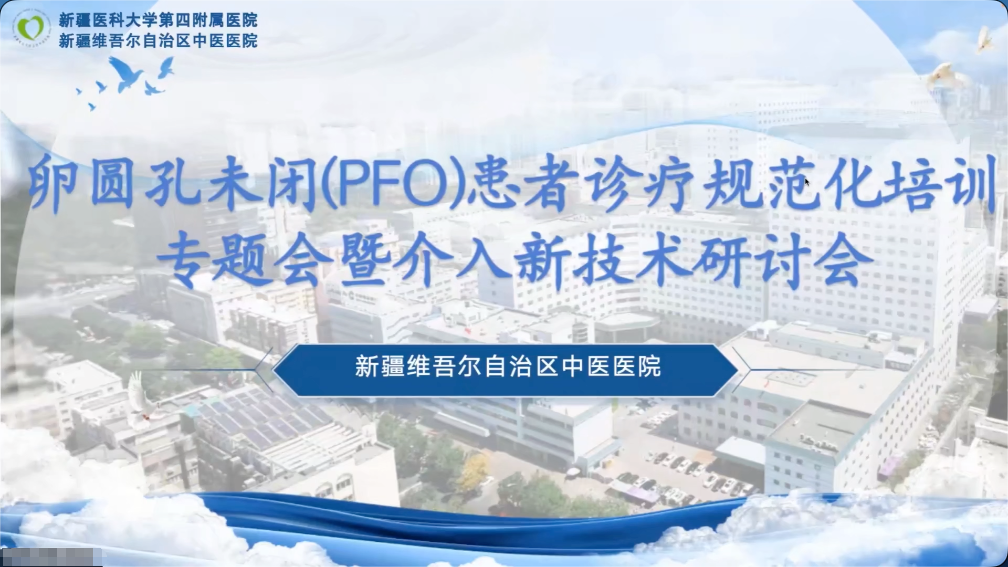 新疆医科大学第四附属医院
新疆维吾尔自治区中医医院

卵圆孔未闭(PFO)患者诊疗规范化培训专题会暨介入新技术研讨会

新疆维吾尔自治区中医医院